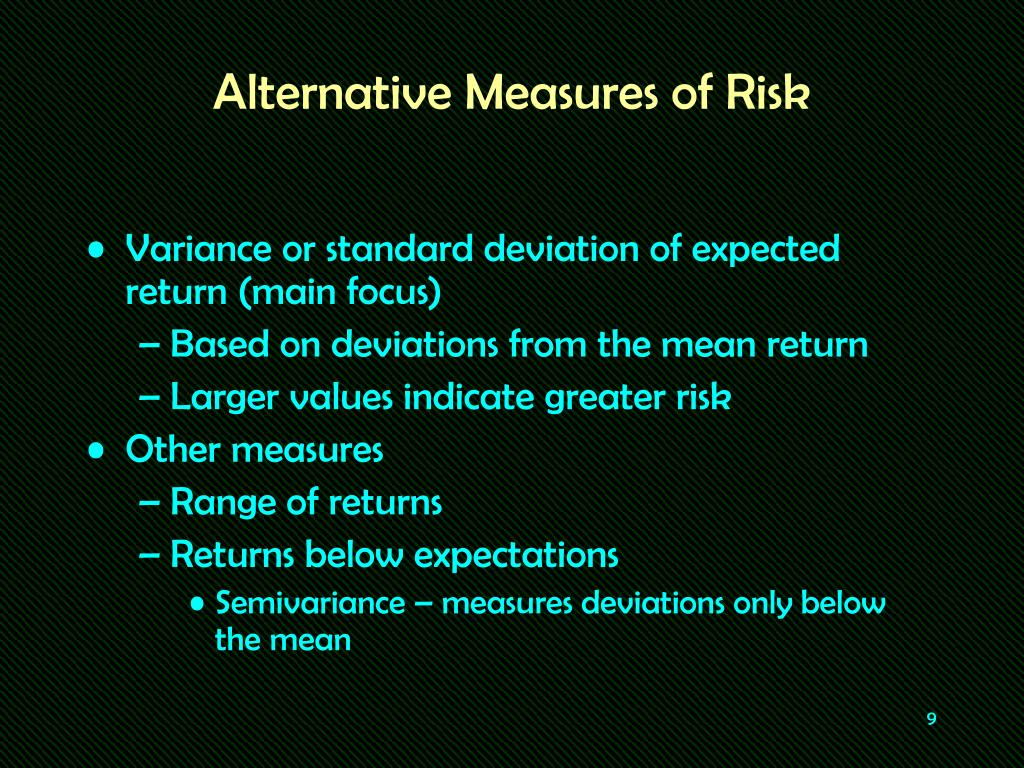 Alternative Measures of Risk

• Variance or standard deviation of expected return (main focus)
– Based on deviations from the mean return
– Larger values indicate greater risk
• Other measures
– Range of returns
– Returns below expectations
• Semivariance – measures deviations only below the mean

9